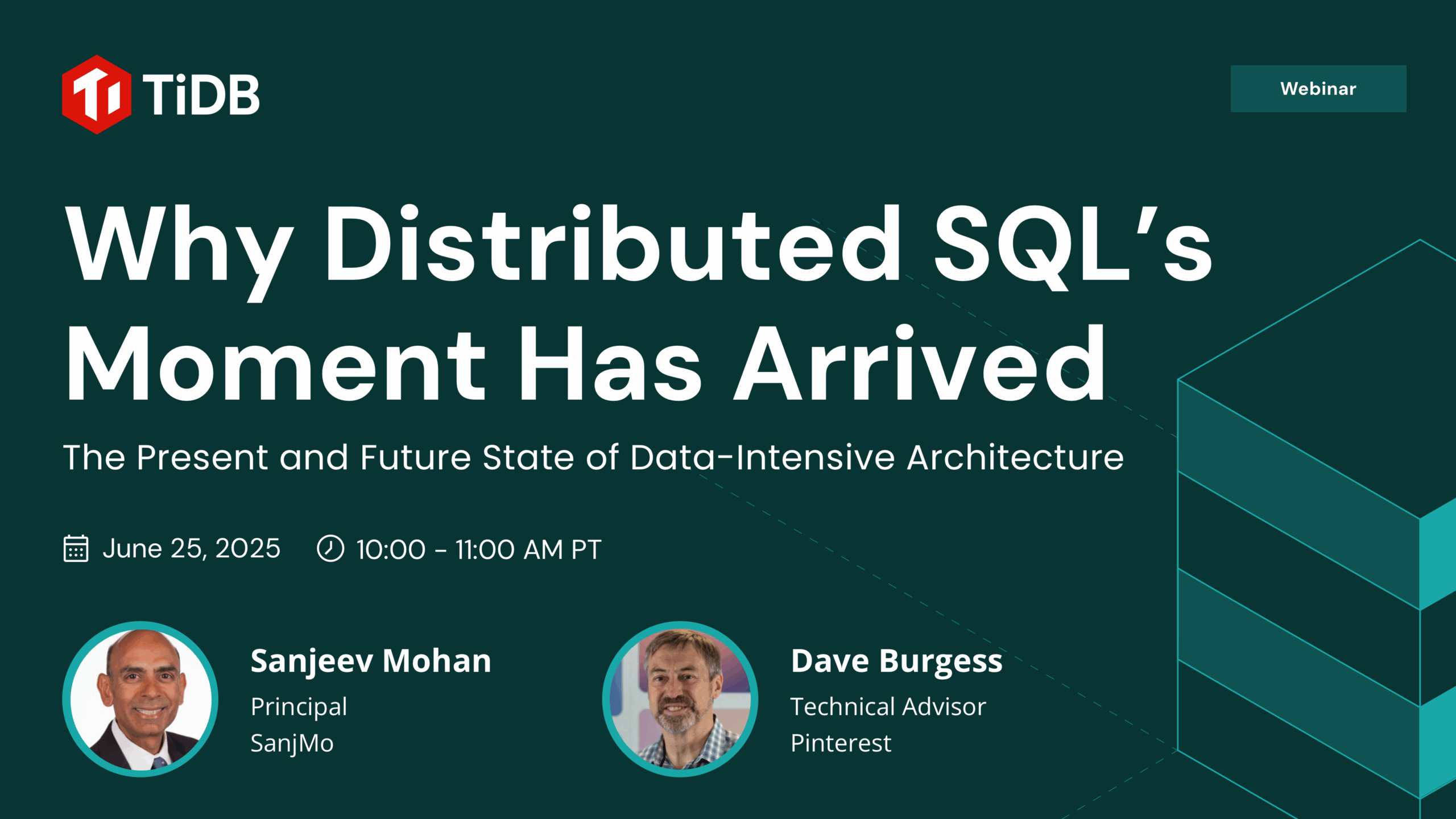 TiDB

Webinar

Why Distributed SQL's Moment Has Arrived

The Present and Future State of Data-Intensive Architecture

June 25, 2025 10:00 - 11:00 AM PT

Sanjeev Mohan
Principal
SanjMo

Dave Burgess
Technical Advisor
Pinterest